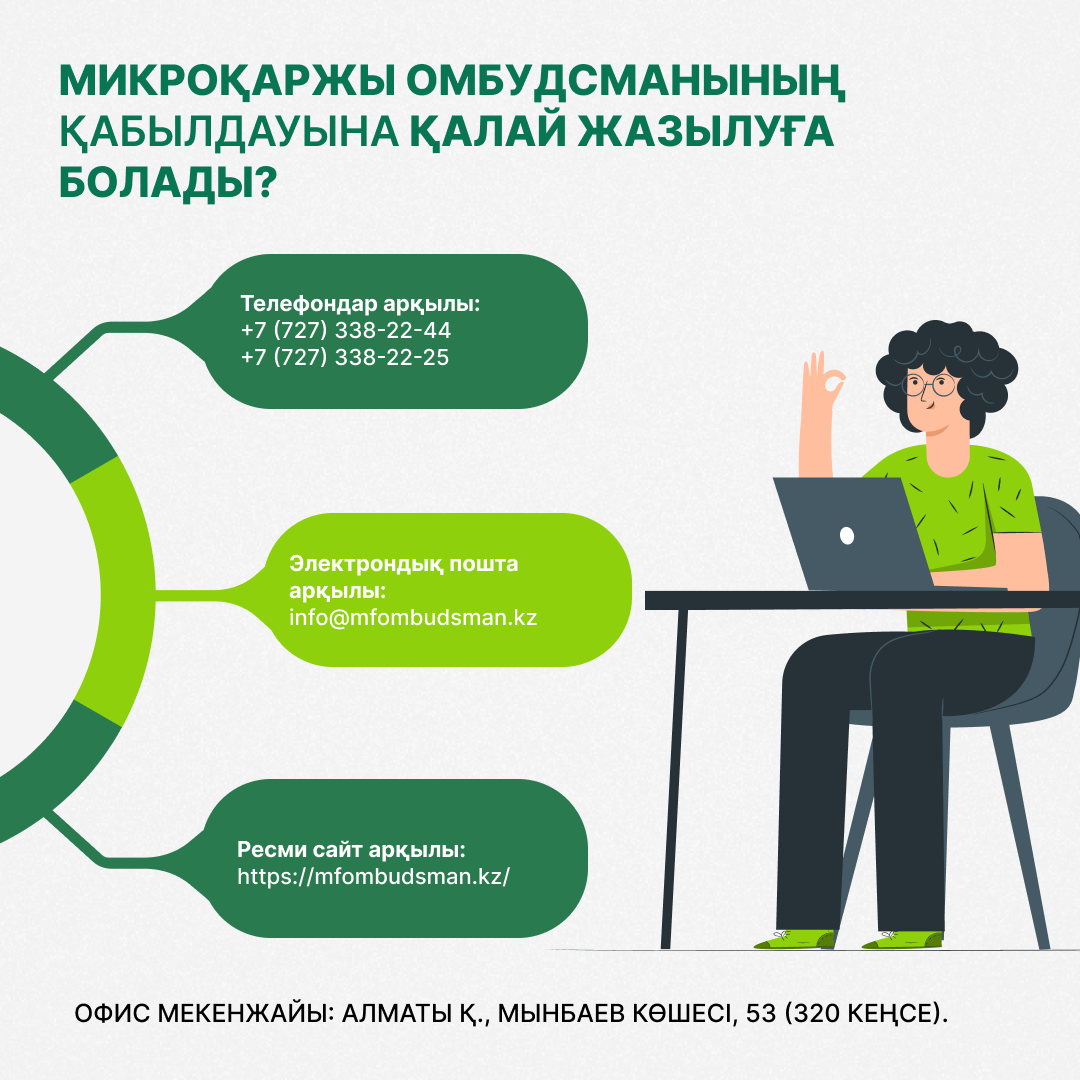 МИКРОҚАРЖЫ ОМБУДСМАНЫНЫҢ ҚАБЫЛДАУЫНА ҚАЛАЙ ЖАЗЫЛУҒА БОЛАДЫ?

Телефондар арқылы:
+7 (727) 338-22-44
+7 (727) 338-22-25

Электрондық пошта арқылы:
info@mfombudsman.kz

Ресми сайт арқылы:
https://mfombudsman.kz/

ОФИС МЕКЕНЖАЙЫ: АЛМАТЫ Қ., МЫНБАЕВ КӨШЕСІ, 53 (320 КЕҢСЕ).